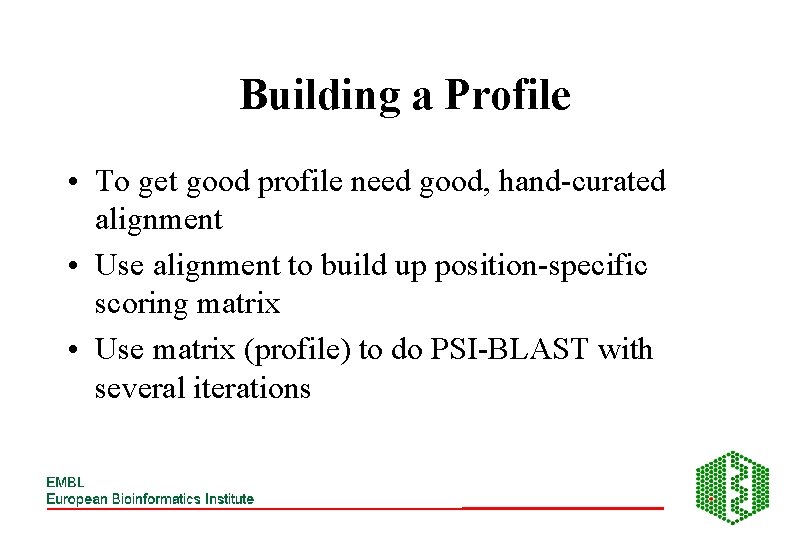 Building a Profile

• To get good profile need good, hand-curated alignment
• Use alignment to build up position-specific scoring matrix
• Use matrix (profile) to do PSI-BLAST with several iterations

EMBL
European Bioinformatics Institute